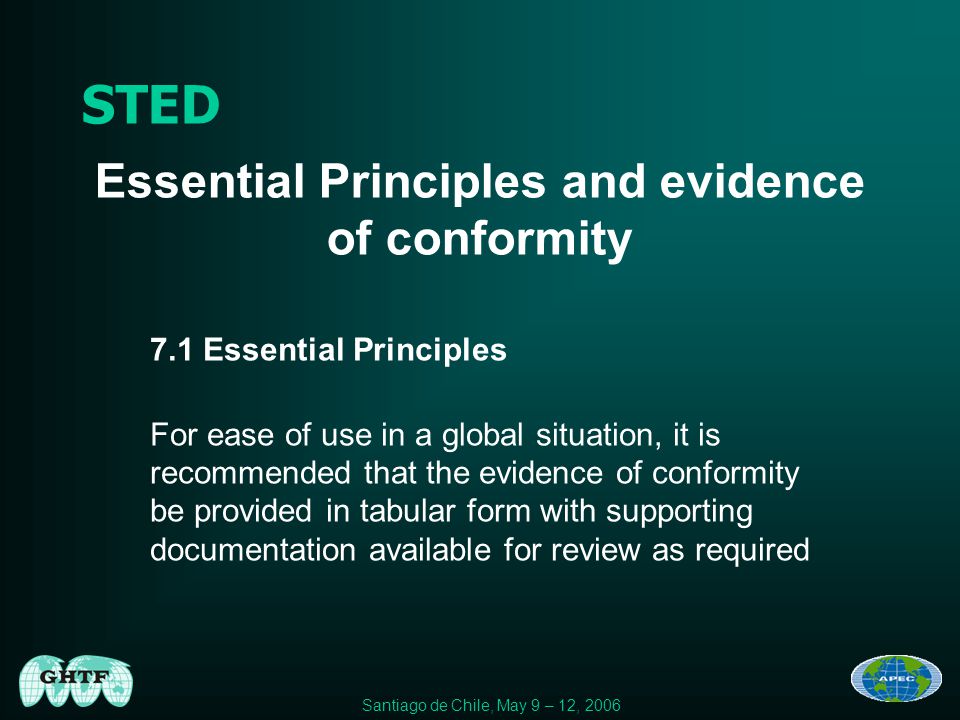 STED

Essential Principles and evidence of conformity

7.1 Essential Principles

For ease of use in a global situation, it is recommended that the evidence of conformity be provided in tabular form with supporting documentation available for review as required

GHTF

Santiago de Chile, May 9 – 12, 2006

APEC